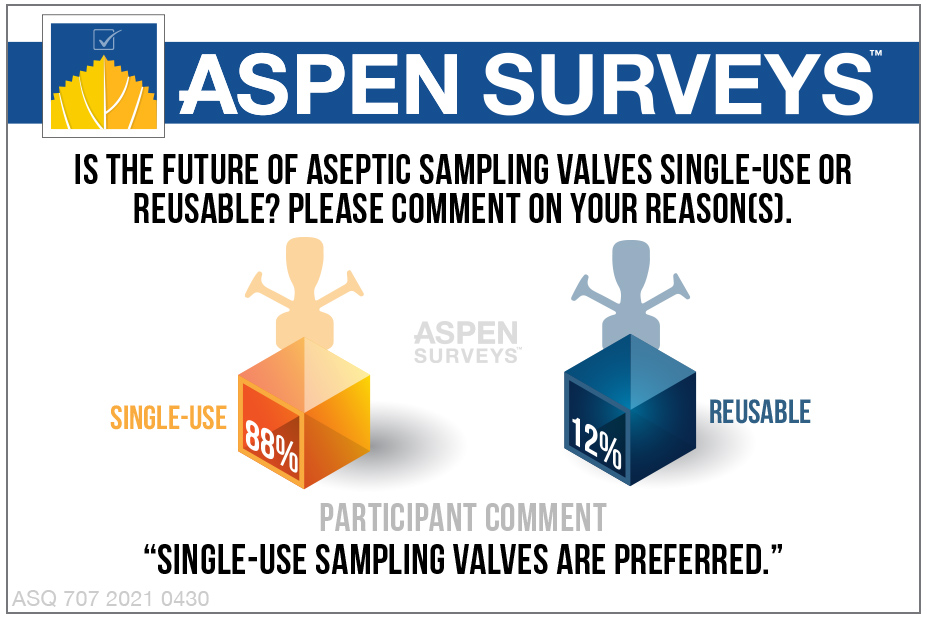 ASPEN SURVEYS™

IS THE FUTURE OF ASEPTIC SAMPLING VALVES SINGLE-USE OR REUSABLE? PLEASE COMMENT ON YOUR REASON(S).

ASPEN SURVEYS™

SINGLE-USE 88%

12% REUSABLE

PARTICIPANT COMMENT

"SINGLE-USE SAMPLING VALVES ARE PREFERRED."

ASQ 707 2021 0430